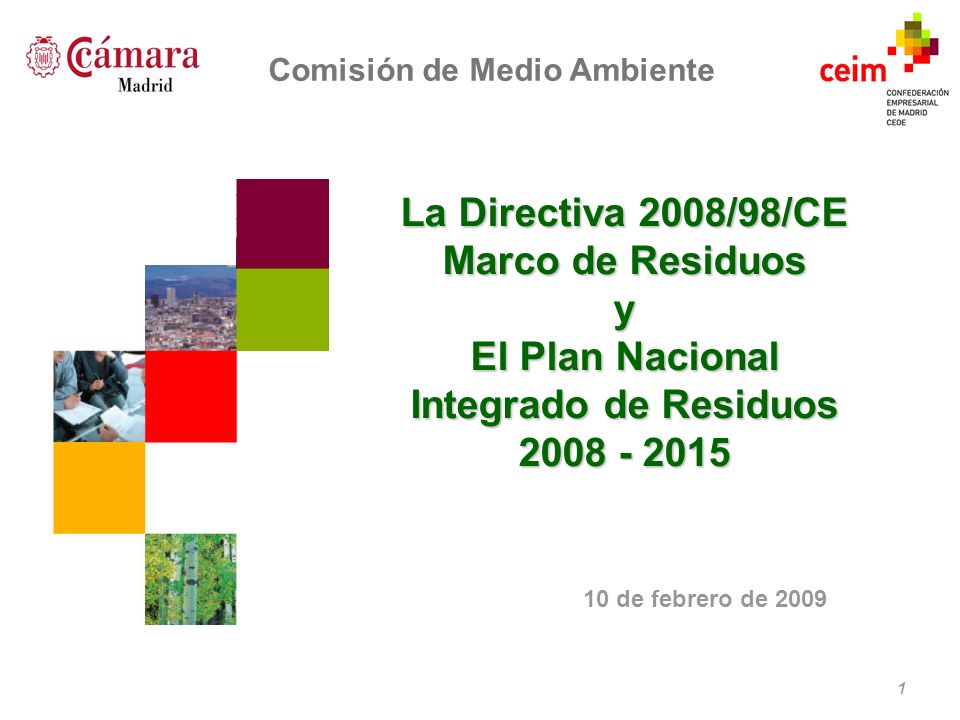 Cámara
Madrid

Comisión de Medio Ambiente

ceim
CONFEDERACIÓN EMPRESARIAL DE MADRID CEOE

La Directiva 2008/98/CE
Marco de Residuos
y
El Plan Nacional
Integrado de Residuos
2008 - 2015

10 de febrero de 2009

1